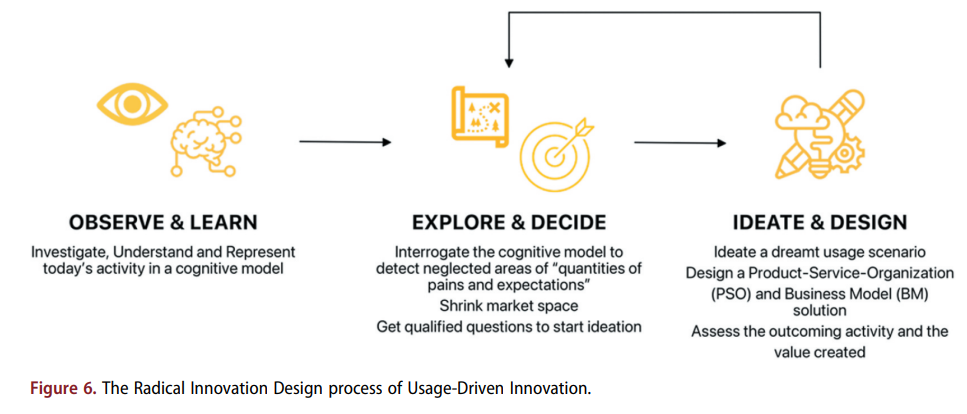 OBSERVE & LEARN

Investigate, Understand and Represent today's activity in a cognitive model

EXPLORE & DECIDE

Interrogate the cognitive model to detect neglected areas of "quantities of pains and expectations"

Shrink market space

Get qualified questions to start ideation

IDEATE & DESIGN

Ideate a dreamt usage scenario

Design a Product-Service-Organization (PSO) and Business Model (BM) solution

Assess the outcoming activity and the value created

Figure 6. The Radical Innovation Design process of Usage-Driven Innovation.